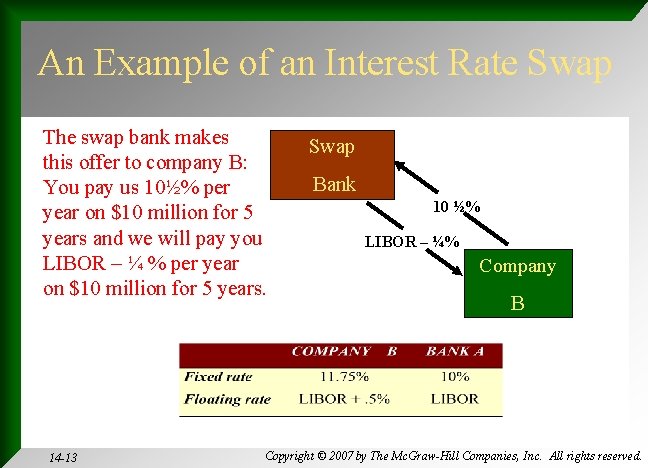 An Example of an Interest Rate Swap

The swap bank makes this offer to company B: You pay us 10½% per year on $10 million for 5 years and we will pay you LIBOR – ¼ % per year on $10 million for 5 years.

Swap Bank

10 ½%

LIBOR – ¼%

Company B

| | COMPANY B | BANK A |
|---|---|---|
| Fixed rate | 11.75% | 10% |
| Floating rate | LIBOR + .5% | LIBOR |

14-13

Copyright © 2007 by The McGraw-Hill Companies, Inc. All rights reserved.